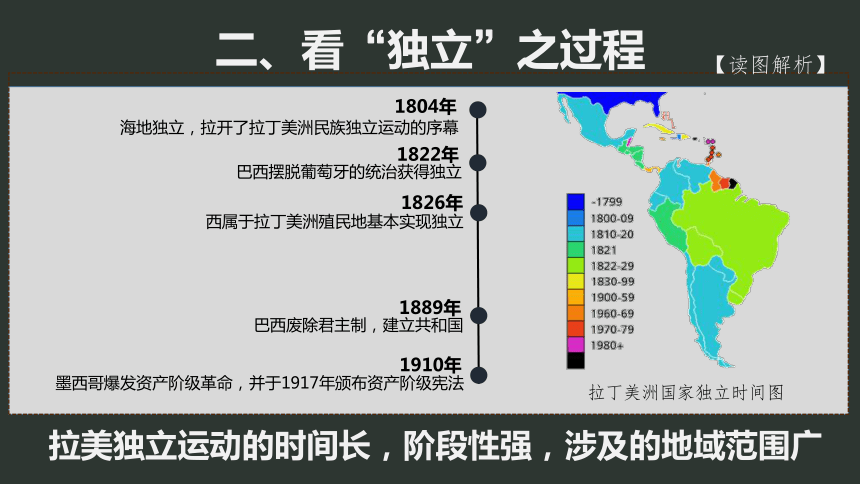 二、看“独立”之过程

【读图解析】

1804年
海地独立，拉开了拉丁美洲民族独立运动的序幕

1822年
巴西摆脱葡萄牙的统治获得独立

1826年
西属于拉丁美洲殖民地基本实现独立

1889年
巴西废除君主制，建立共和国

1910年
墨西哥爆发资产阶级革命，并于1917年颁布资产阶级宪法

-1799
1800-09
1810-20
1821
1822-29
1830-99
1900-59
1960-69
1970-79
1980+

拉丁美洲国家独立时间图

拉美独立运动的时间长，阶段性强，涉及的地域范围广